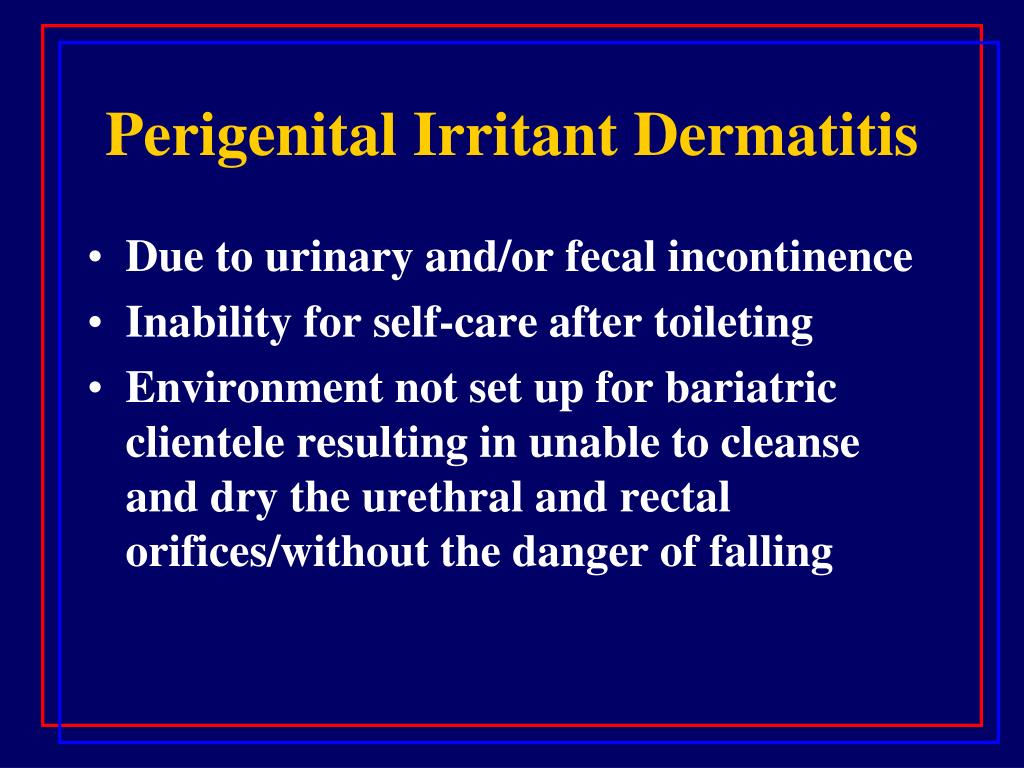 Perigenital Irritant Dermatitis

• Due to urinary and/or fecal incontinence
• Inability for self-care after toileting
• Environment not set up for bariatric clientele resulting in unable to cleanse and dry the urethral and rectal orifices/without the danger of falling